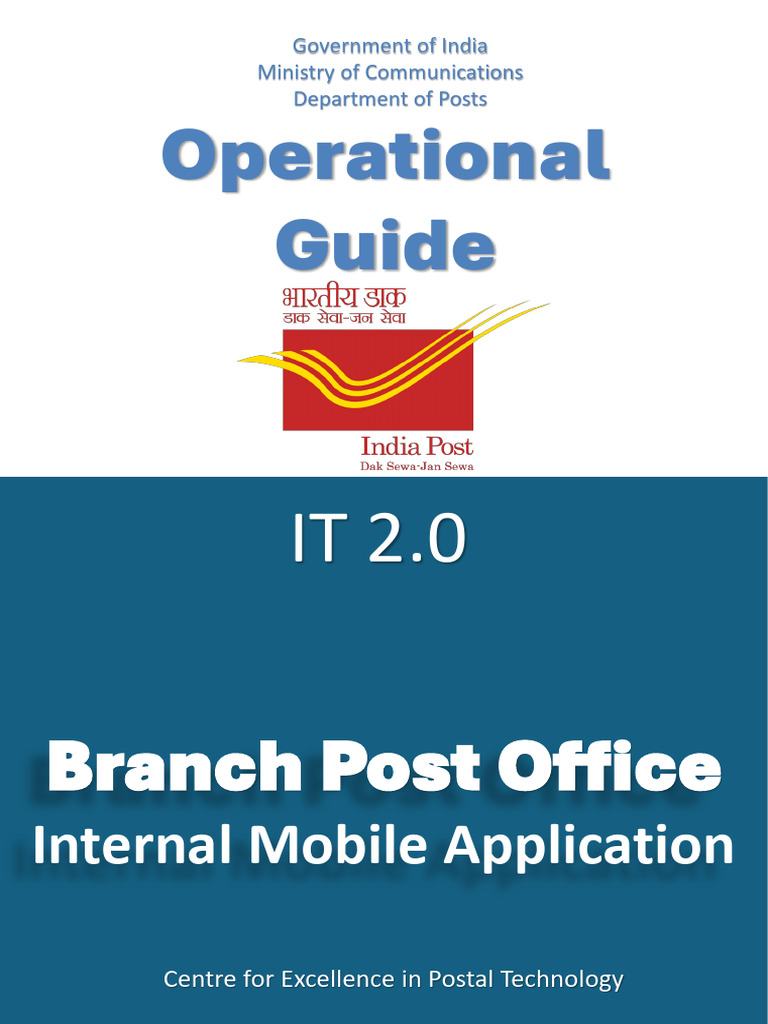 Government of India
Ministry of Communications
Department of Posts

Operational Guide

भारतीय डाक
डाक सेवा-जन सेवा

India Post
Dak Sewa-Jan Sewa

IT 2.0

Branch Post Office
Internal Mobile Application

Centre for Excellence in Postal Technology